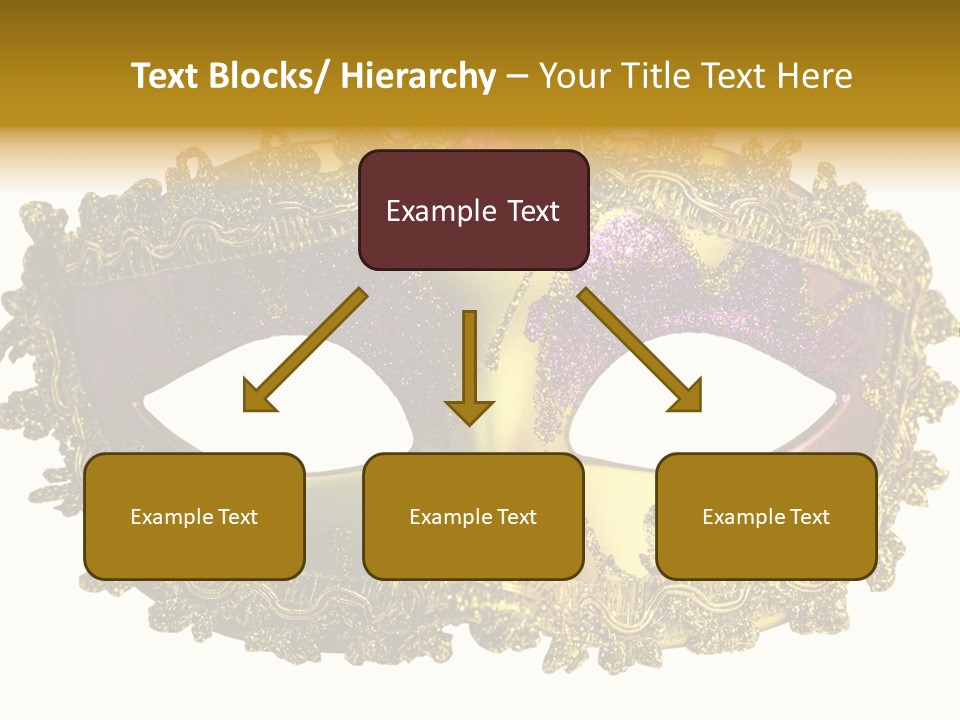 Text Blocks/ Hierarchy – Your Title Text Here

Example Text

Example Text

Example Text

Example Text